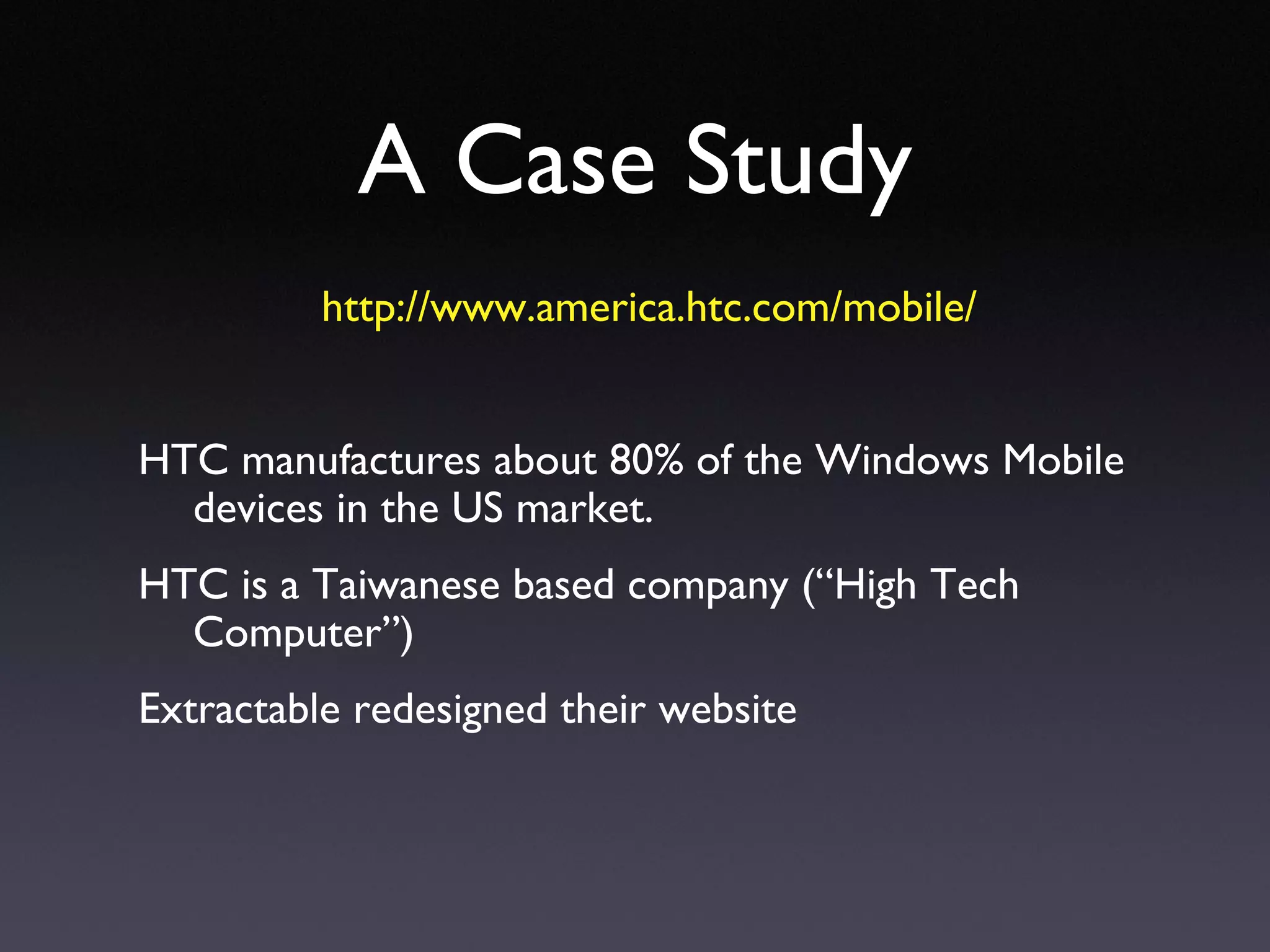 A Case Study

http://www.america.htc.com/mobile/

HTC manufactures about 80% of the Windows Mobile devices in the US market.

HTC is a Taiwanese based company (“High Tech Computer”)

Extractable redesigned their website